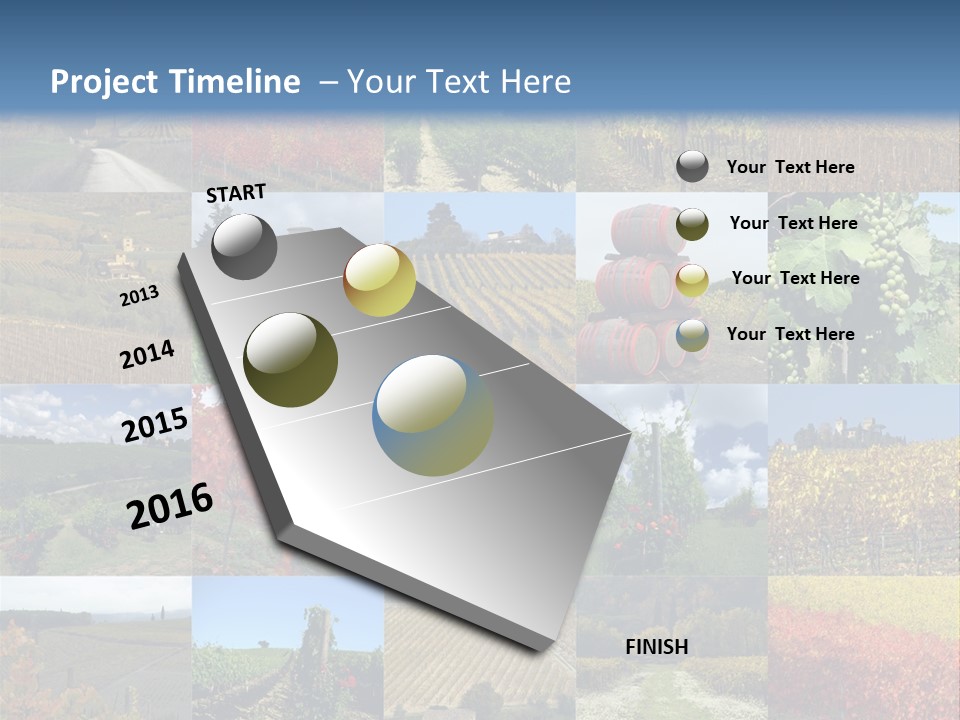 Project Timeline – Your Text Here

START

2013

2014

2015

2016

FINISH

Your Text Here

Your Text Here

Your Text Here

Your Text Here